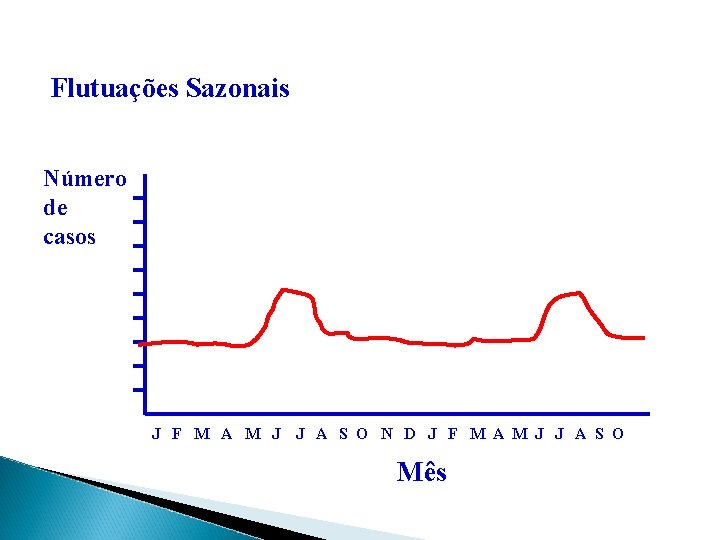 Flutuações Sazonais

Número de casos

J F M A M J J A S O N D J F M A M J J A S O

Mês